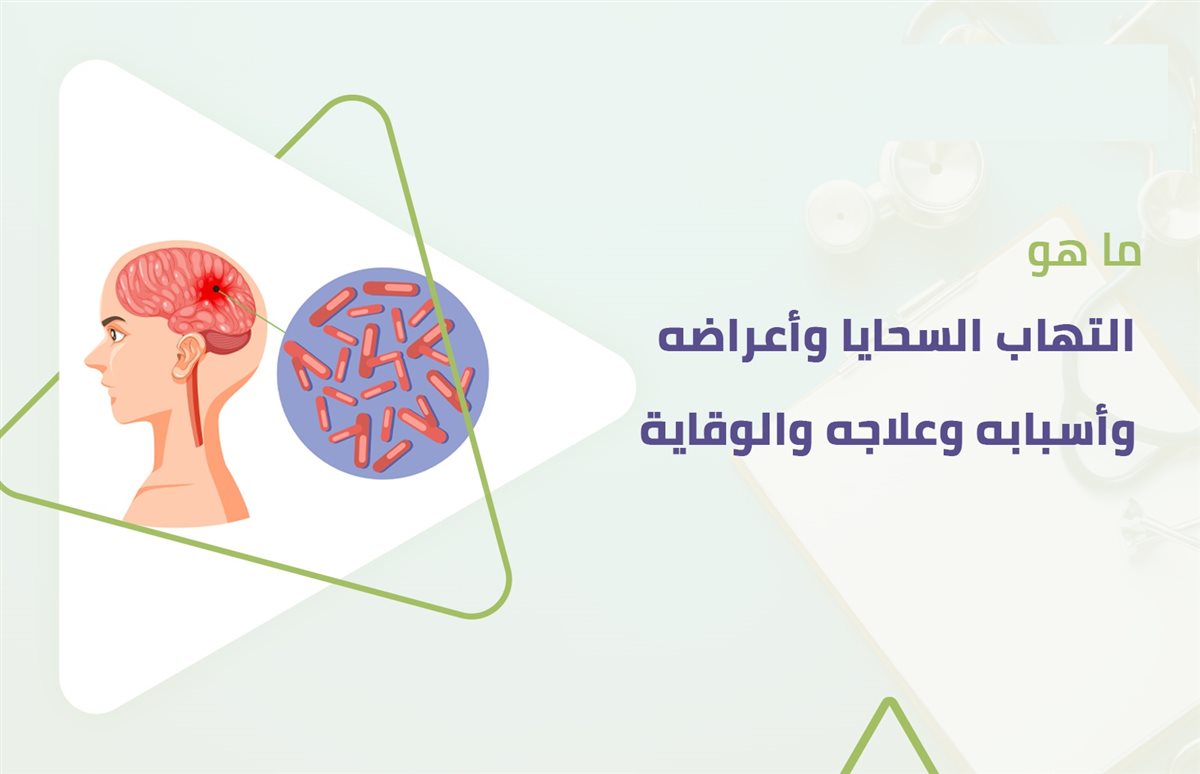 ما هو
التهاب السحايا وأعراضه
وأسبابه وعلاجه والوقاية